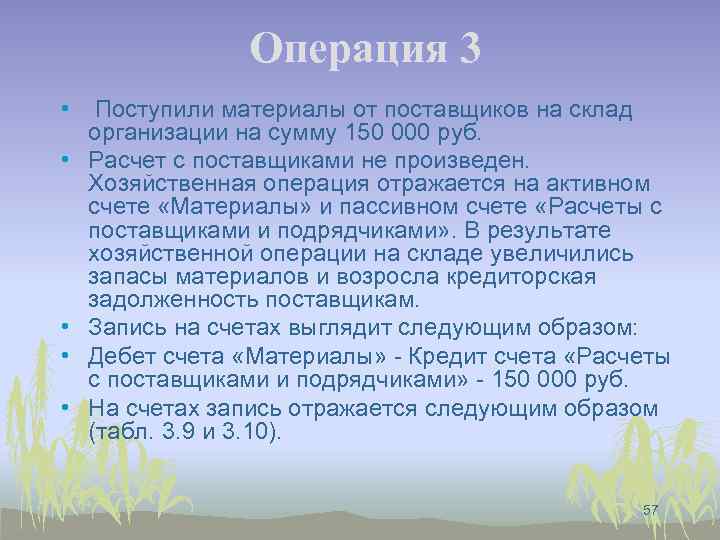 Операция 3

• Поступили материалы от поставщиков на склад организации на сумму 150 000 руб.

• Расчет с поставщиками не произведен. Хозяйственная операция отражается на активном счете «Материалы» и пассивном счете «Расчеты с поставщиками и подрядчиками». В результате хозяйственной операции на складе увеличились запасы материалов и возросла кредиторская задолженность поставщикам.

• Запись на счетах выглядит следующим образом:

• Дебет счета «Материалы» - Кредит счета «Расчеты с поставщиками и подрядчиками» - 150 000 руб.

• На счетах запись отражается следующим образом (табл. 3.9 и 3.10).

57